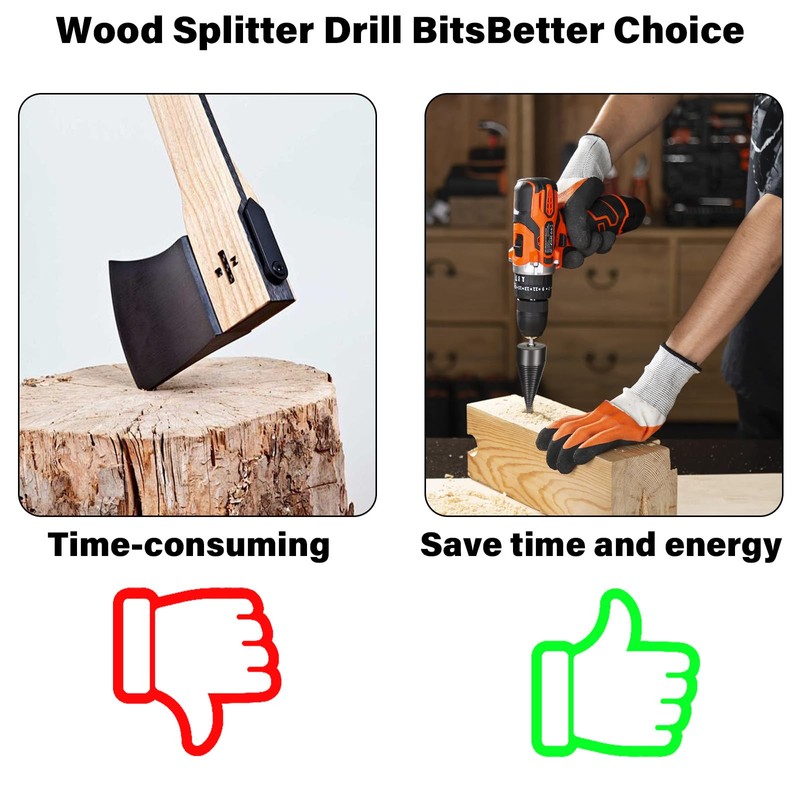 Wood Splitter Drill BitsBetter Choice

Time-consuming

Save time and energy